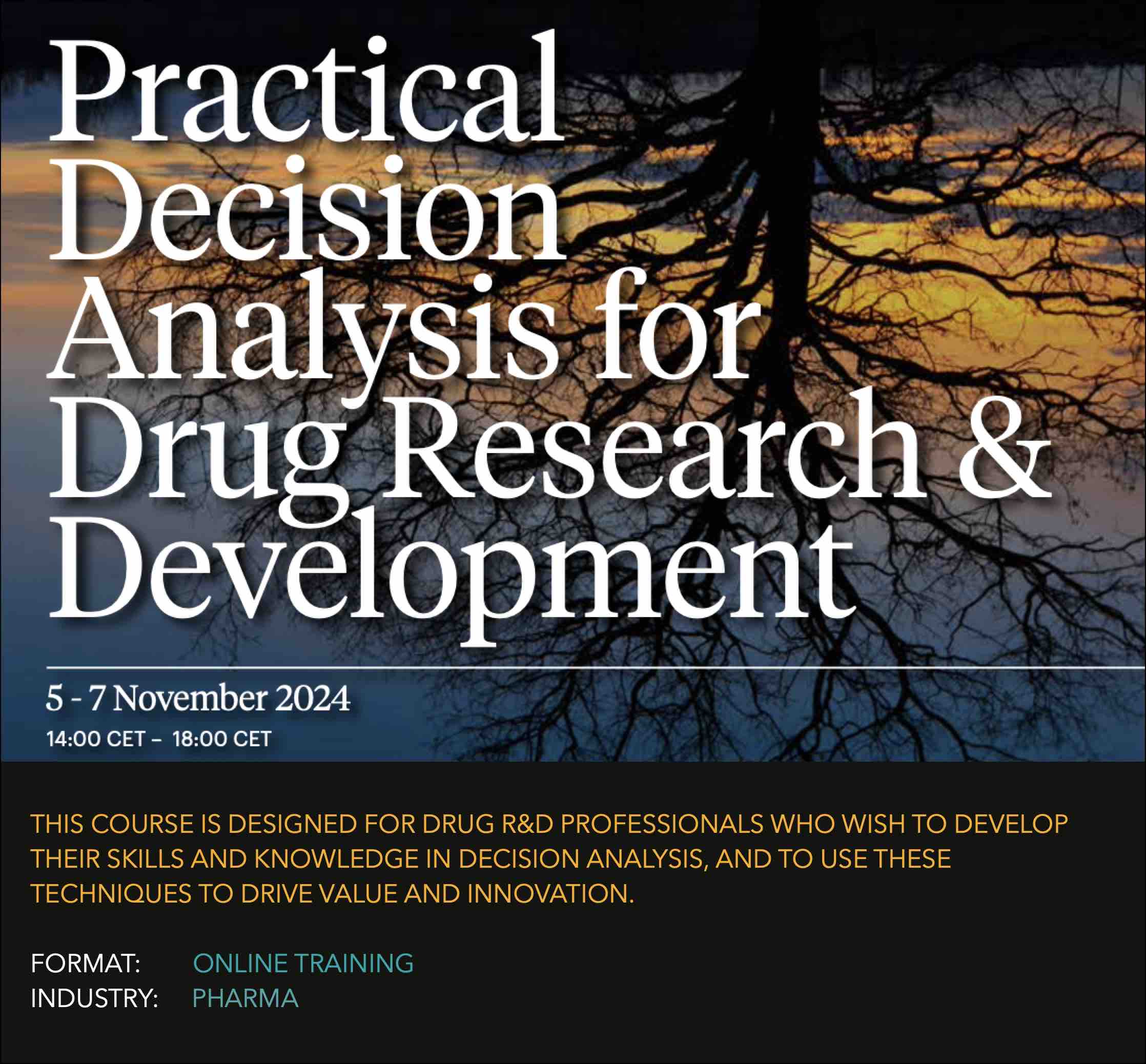 Practical Decision Analysis for Drug Research & Development

5 - 7 November 2024
14:00 CET – 18:00 CET

THIS COURSE IS DESIGNED FOR DRUG R&D PROFESSIONALS WHO WISH TO DEVELOP THEIR SKILLS AND KNOWLEDGE IN DECISION ANALYSIS, AND TO USE THESE TECHNIQUES TO DRIVE VALUE AND INNOVATION.

FORMAT: ONLINE TRAINING
INDUSTRY: PHARMA